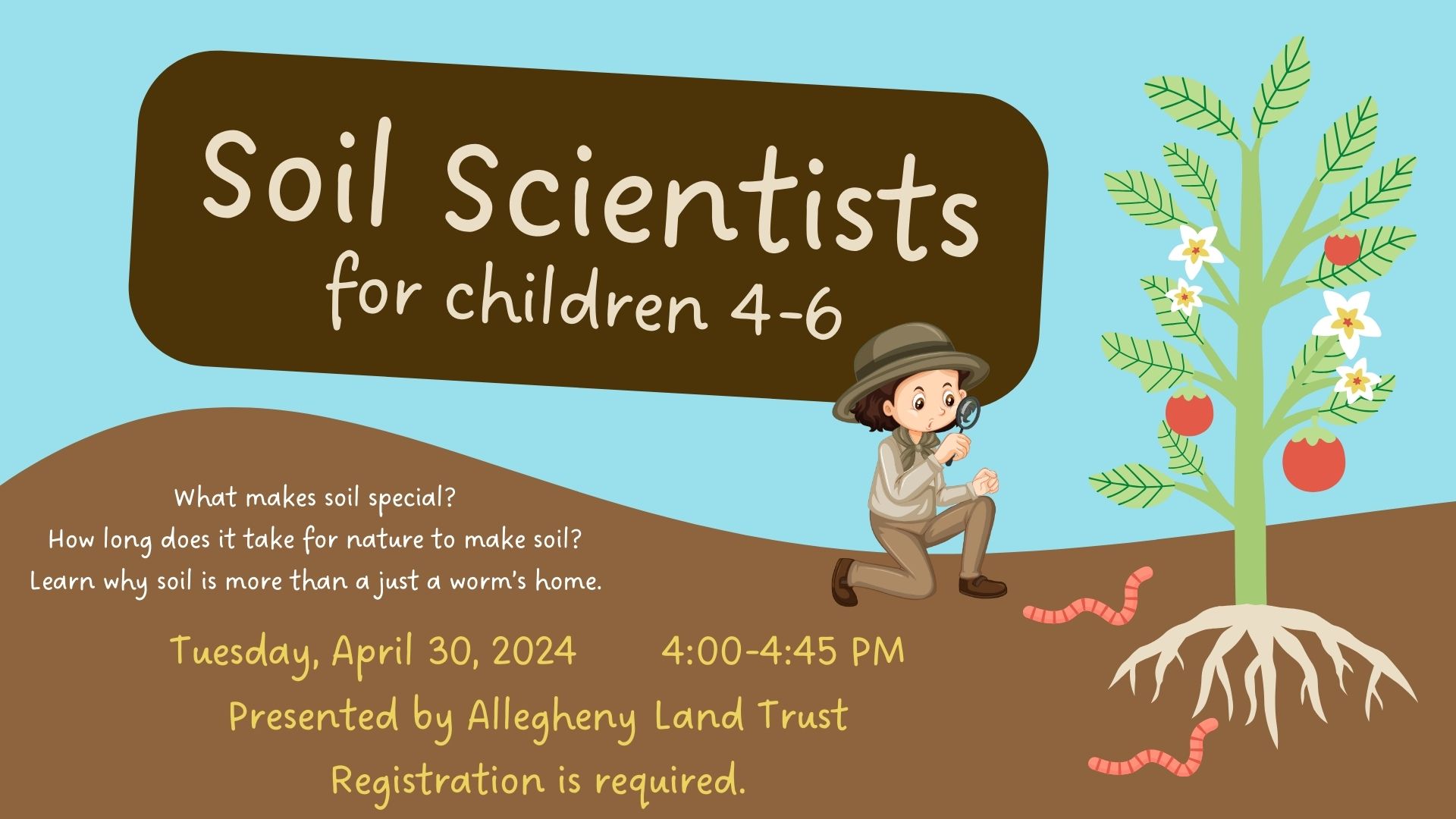 Soil Scientists
for children 4-6

What makes soil special?
How long does it take for nature to make soil?
Learn why soil is more than a just a worm's home.

Tuesday, April 30, 2024    4:00-4:45 PM
Presented by Allegheny Land Trust
Registration is required.